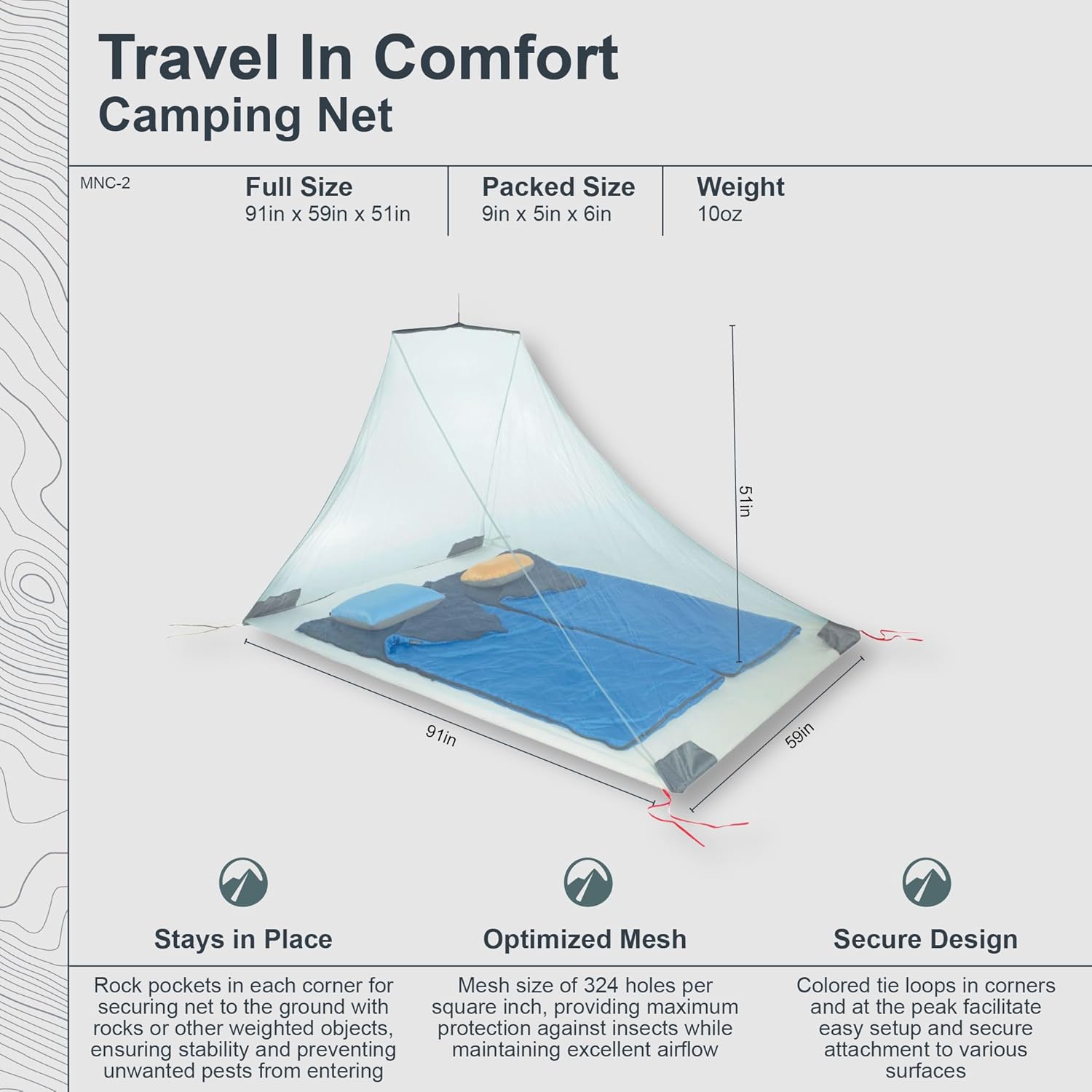 Travel In Comfort
Camping Net

MNC-2

Full Size
91in x 59in x 51in

Packed Size
9in x 5in x 6in

Weight
10oz

51in

91in

59in

Stays in Place

Rock pockets in each corner for securing net to the ground with rocks or other weighted objects, ensuring stability and preventing unwanted pests from entering

Optimized Mesh

Mesh size of 324 holes per square inch, providing maximum protection against insects while maintaining excellent airflow

Secure Design

Colored tie loops in corners and at the peak facilitate easy setup and secure attachment to various surfaces